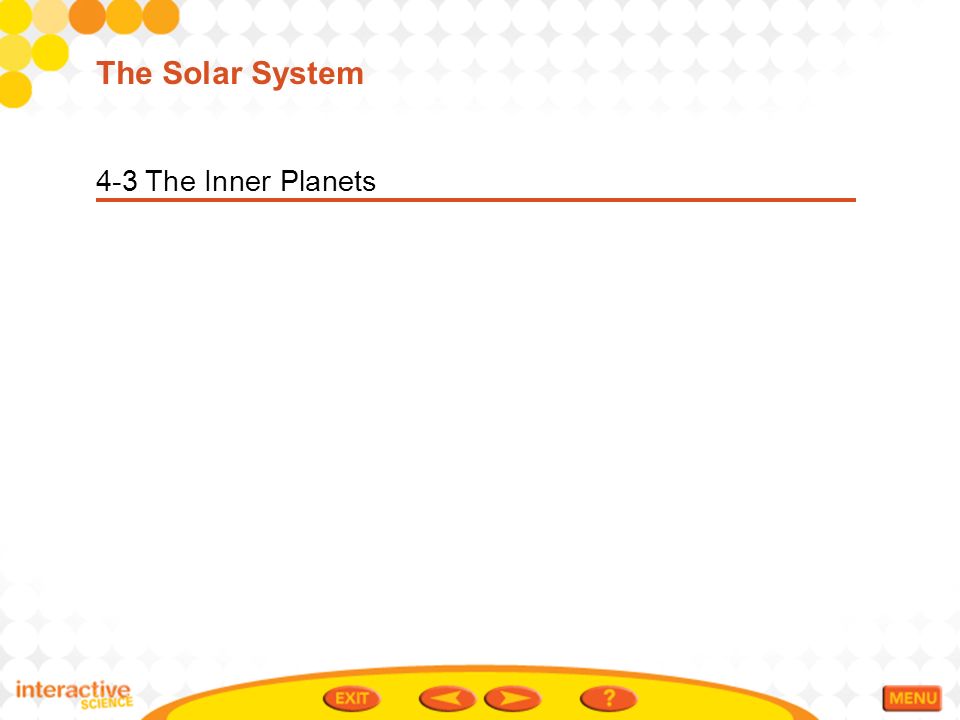 The Solar System

4-3 The Inner Planets

interactive SCIENCE

EXIT

?

MENU